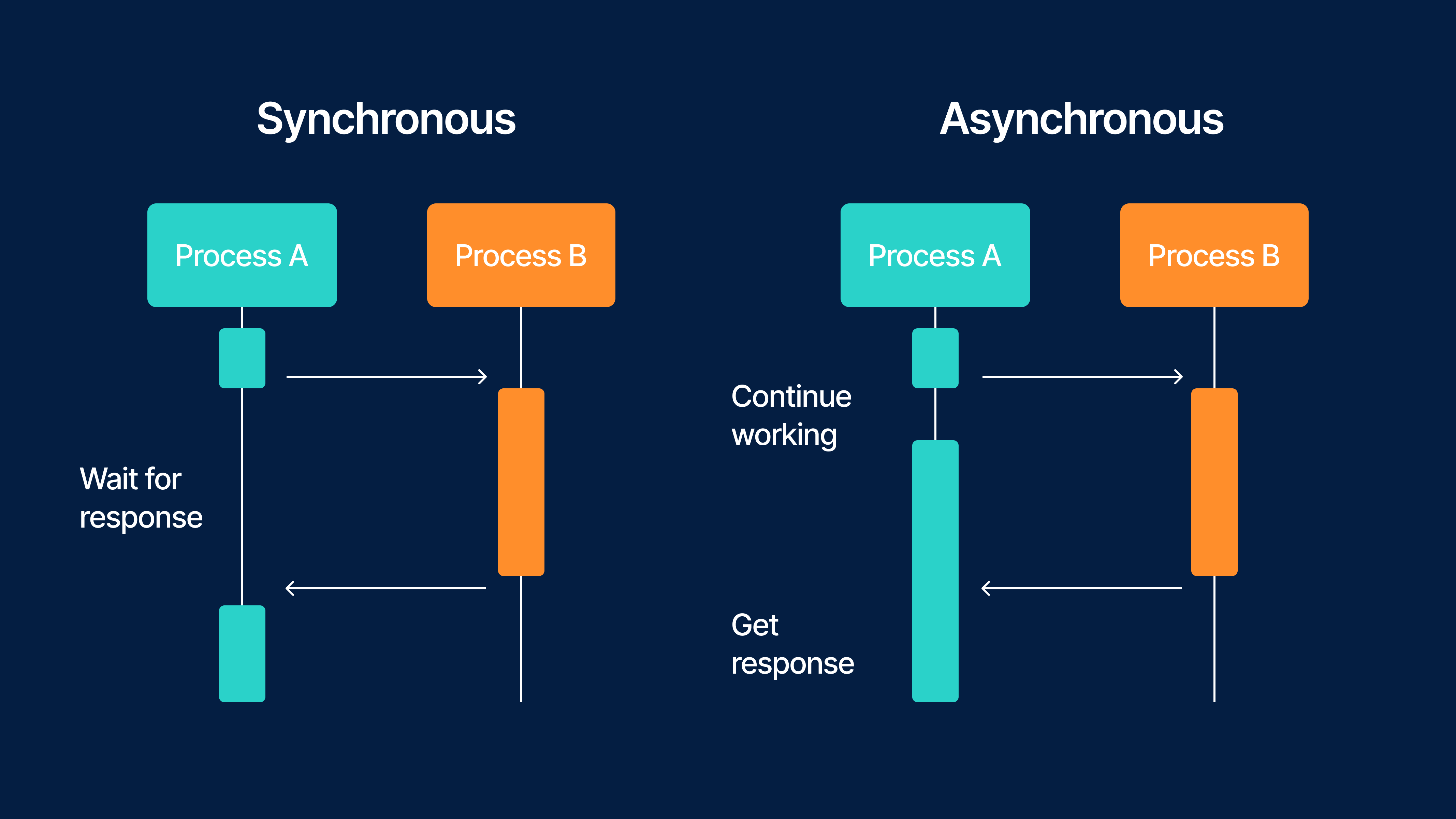 Synchronous

Process A

Process B

Wait for response

Asynchronous

Process A

Process B

Continue working

Get response